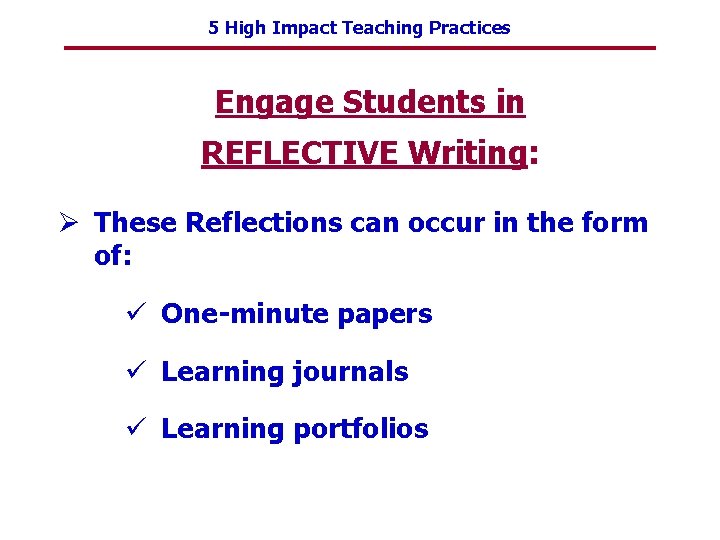 5 High Impact Teaching Practices

Engage Students in REFLECTIVE Writing:

➢ These Reflections can occur in the form of:

✓ One-minute papers

✓ Learning journals

✓ Learning portfolios